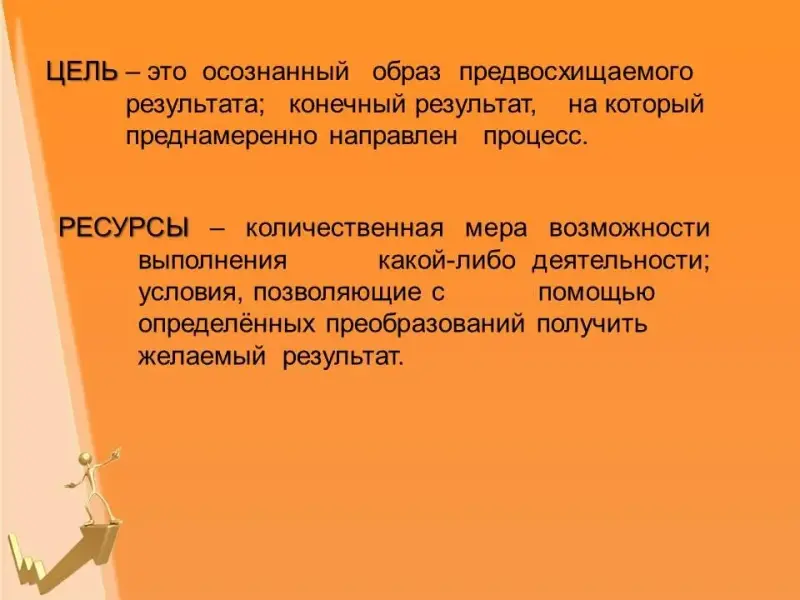 ЦЕЛЬ – это осознанный образ предвосхищаемого результата; конечный результат, на который преднамеренно направлен процесс.

РЕСУРСЫ – количественная мера возможности выполнения какой-либо деятельности; условия, позволяющие с помощью определённых преобразований получить желаемый результат.